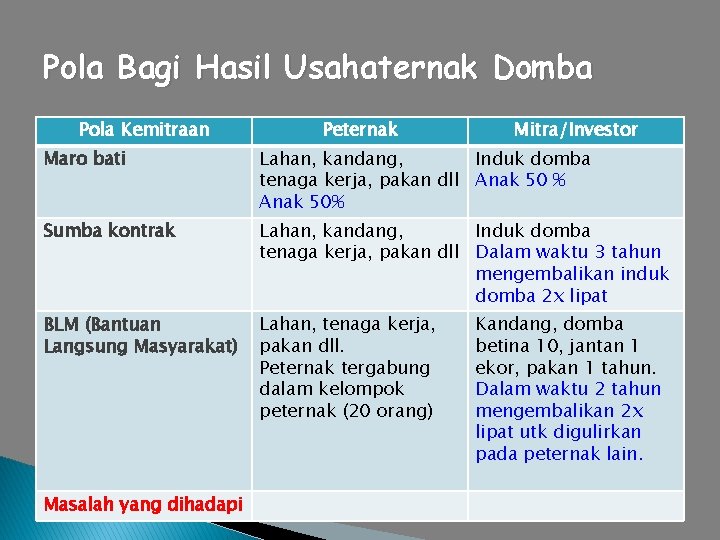 Pola Bagi Hasil Usahaternak Domba

| Pola Kemitraan | Peternak | Mitra/Investor |
|---|---|---|
| Maro bati | Lahan, kandang, tenaga kerja, pakan dll Anak 50% | Induk domba Anak 50 % |
| Sumba kontrak | Lahan, kandang, tenaga kerja, pakan dll | Induk domba Dalam waktu 3 tahun mengembalikan induk domba 2x lipat |
| BLM (Bantuan Langsung Masyarakat) | Lahan, tenaga kerja, pakan dll. Peternak tergabung dalam kelompok peternak (20 orang) | Kandang, domba betina 10, jantan 1 ekor, pakan 1 tahun. Dalam waktu 2 tahun mengembalikan 2x lipat utk digulirkan pada peternak lain. |
| Masalah yang dihadapi | | |